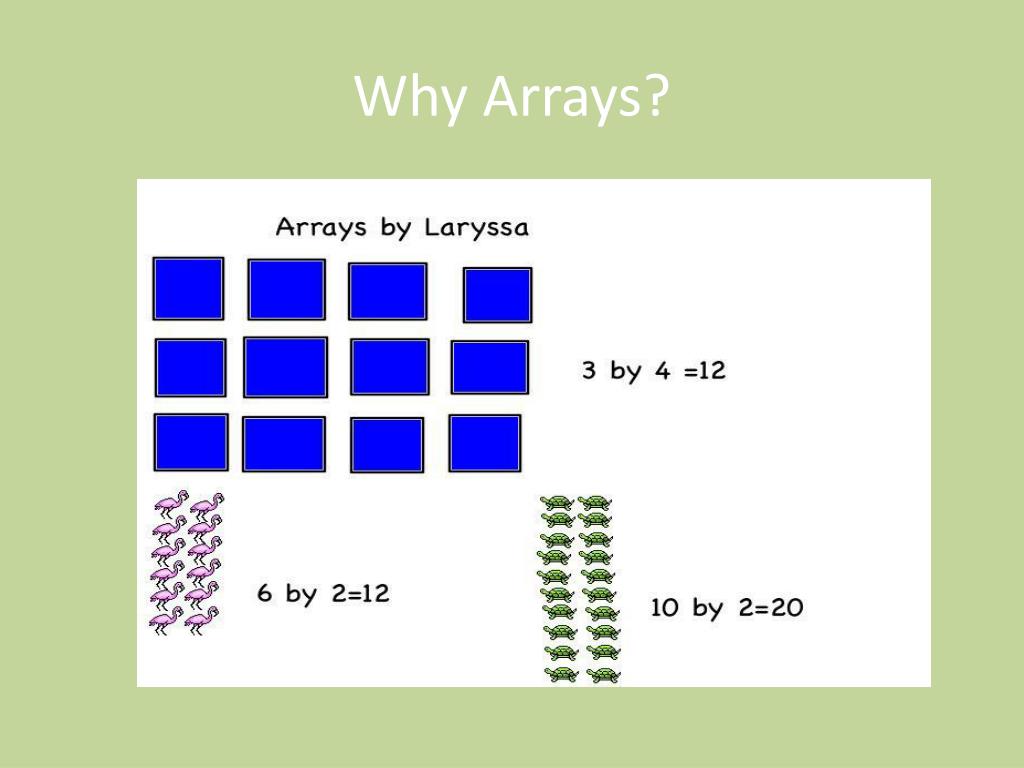 Why Arrays?

Arrays by Laryssa

3 by 4 =12

6 by 2=12

10 by 2=20